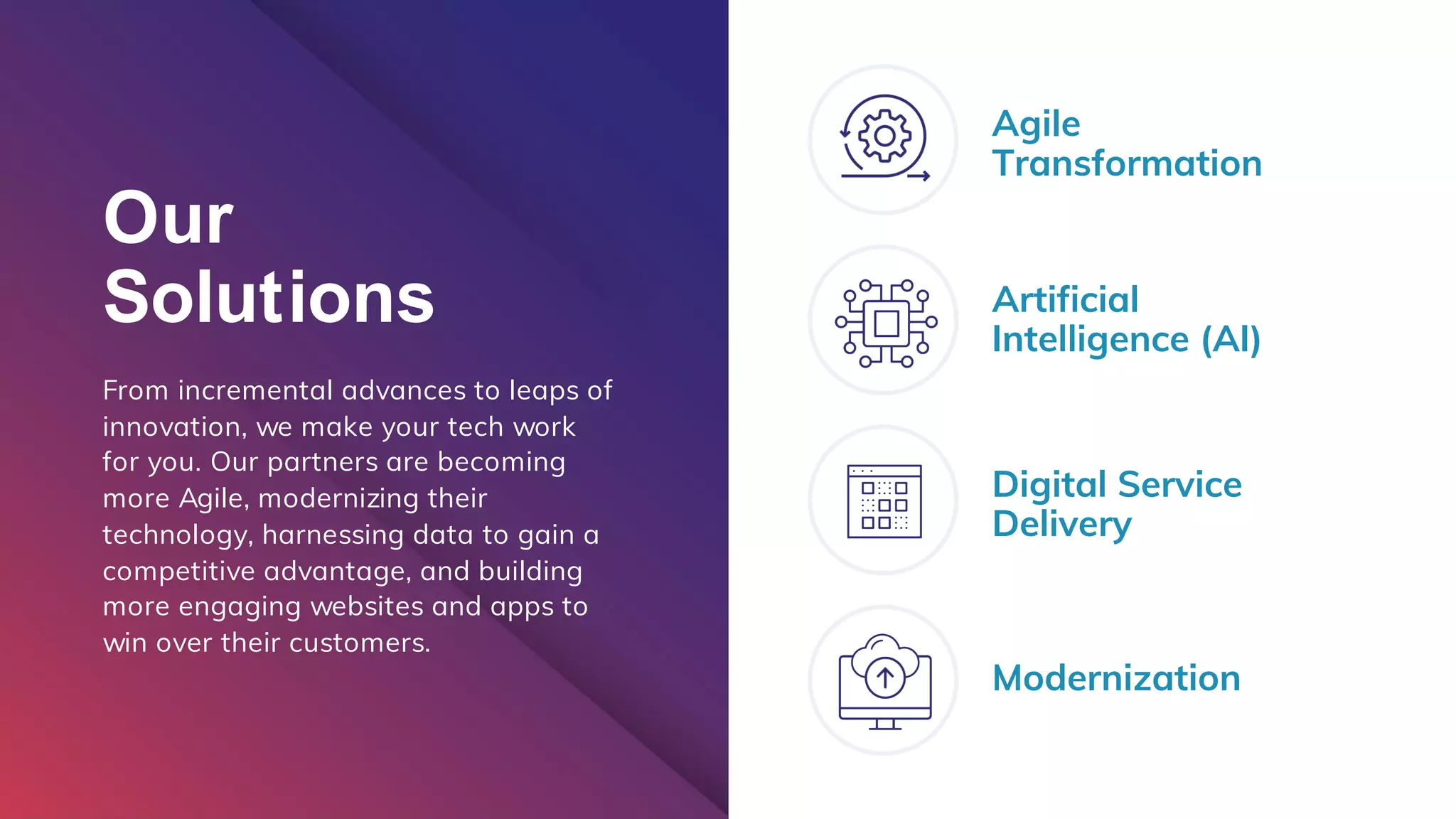 Our Solutions

From incremental advances to leaps of innovation, we make your tech work for you. Our partners are becoming more Agile, modernizing their technology, harnessing data to gain a competitive advantage, and building more engaging websites and apps to win over their customers.

Agile Transformation

Artificial Intelligence (AI)

Digital Service Delivery

Modernization